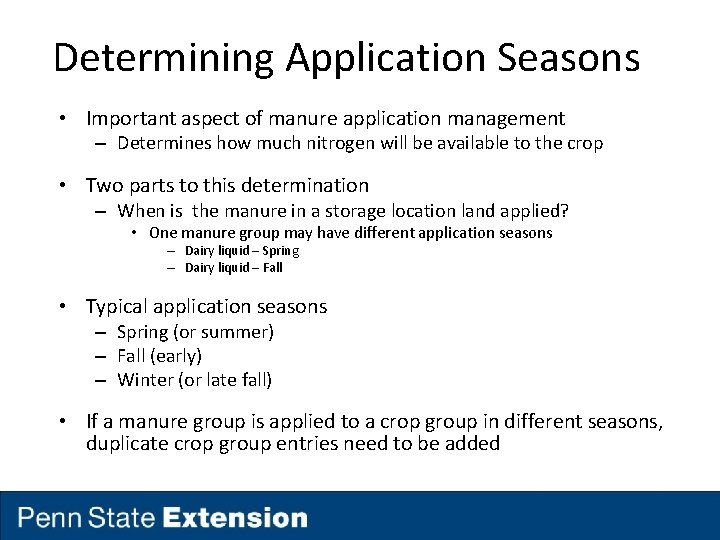 Determining Application Seasons

• Important aspect of manure application management
– Determines how much nitrogen will be available to the crop

• Two parts to this determination
– When is the manure in a storage location land applied?
• One manure group may have different application seasons
– Dairy liquid – Spring
– Dairy liquid – Fall

• Typical application seasons
– Spring (or summer)
– Fall (early)
– Winter (or late fall)

• If a manure group is applied to a crop group in different seasons, duplicate crop group entries need to be added

Penn State Extension